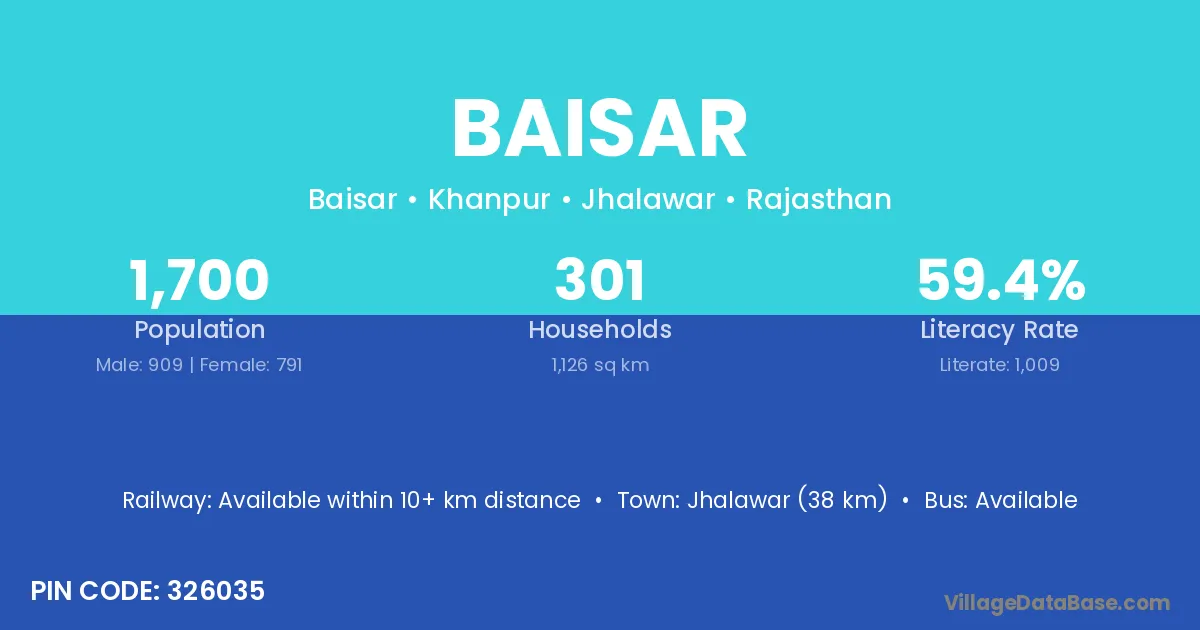 BAISAR

Baisar • Khanpur • Jhalawar • Rajasthan

1,700
Population
Male: 909 | Female: 791

301
Households
1,126 sq km

59.4%
Literacy Rate
Literate: 1,009

Railway: Available within 10+ km distance • Town: Jhalawar (38 km) • Bus: Available

PIN CODE: 326035

VillageDataBase.com